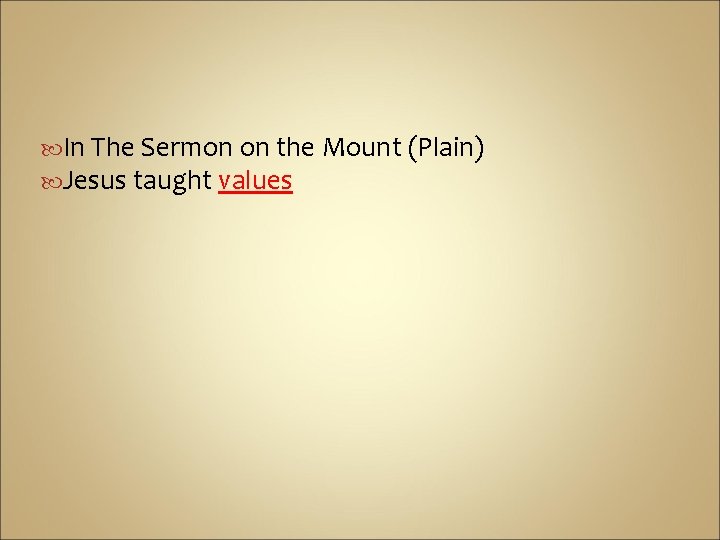 In The Sermon on the Mount (Plain)
Jesus taught values